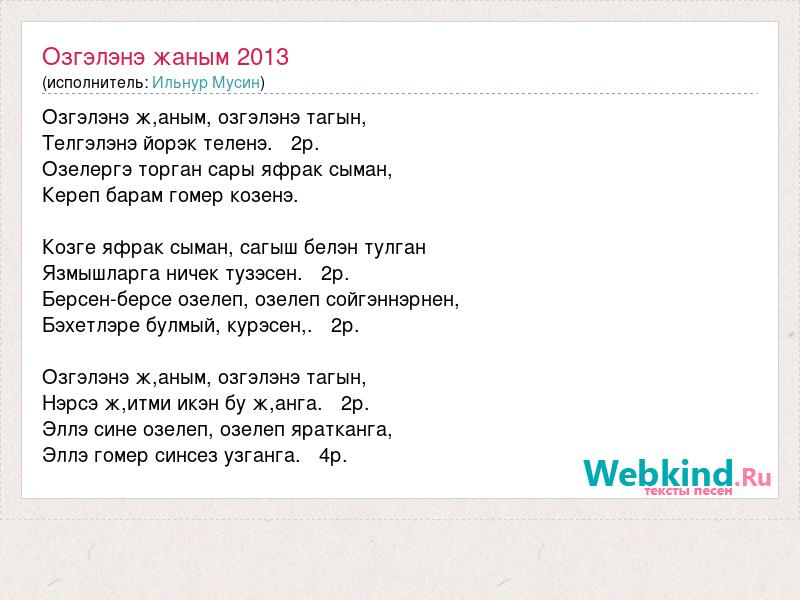 Озгэлэнэ жаным 2013
(исполнитель: Ильнур Мусин)

Озгэлэнэ ж,аным, озгэлэнэ тагын,
Телгэлэнэ йорэк теленэ. 2р.
Озелергэ торган сары яфрак сыман,
Кереп барам гомер козенэ.

Козге яфрак сыман, сагыш белэн тулган
Язмышларга ничек тузэсен. 2р.
Берсен-берсе озелеп, озелеп сойгэннэрнен,
Бэхетлэре булмый, курэсен,. 2р.

Озгэлэнэ ж,аным, озгэлэнэ тагын,
Нэрсэ ж,итми икэн бу ж,анга. 2р.
Эллэ сине озелеп, озелеп яратканга,
Эллэ гомер синсез узганга. 4р.

Webkind.Ru
тексты песен